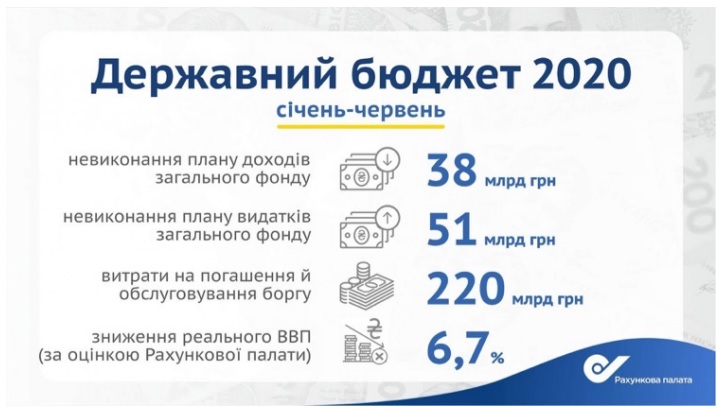 Державний бюджет 2020

січень-червень

невиконання плану доходів загального фонду

38 млрд грн

невиконання плану видатків загального фонду

51 млрд грн

витрати на погашення й обслуговування боргу

220 млрд грн

зниження реального ВВП (за оцінкою Рахункової палати)

6,7 %

Рахункова палата